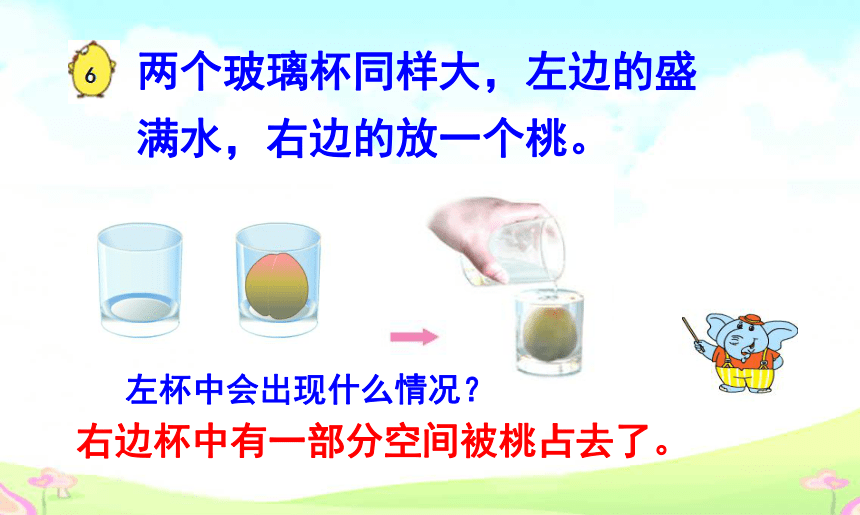 6 两个玻璃杯同样大，左边的盛满水，右边的放一个桃。

左杯中会出现什么情况？

右边杯中有一部分空间被桃占去了。